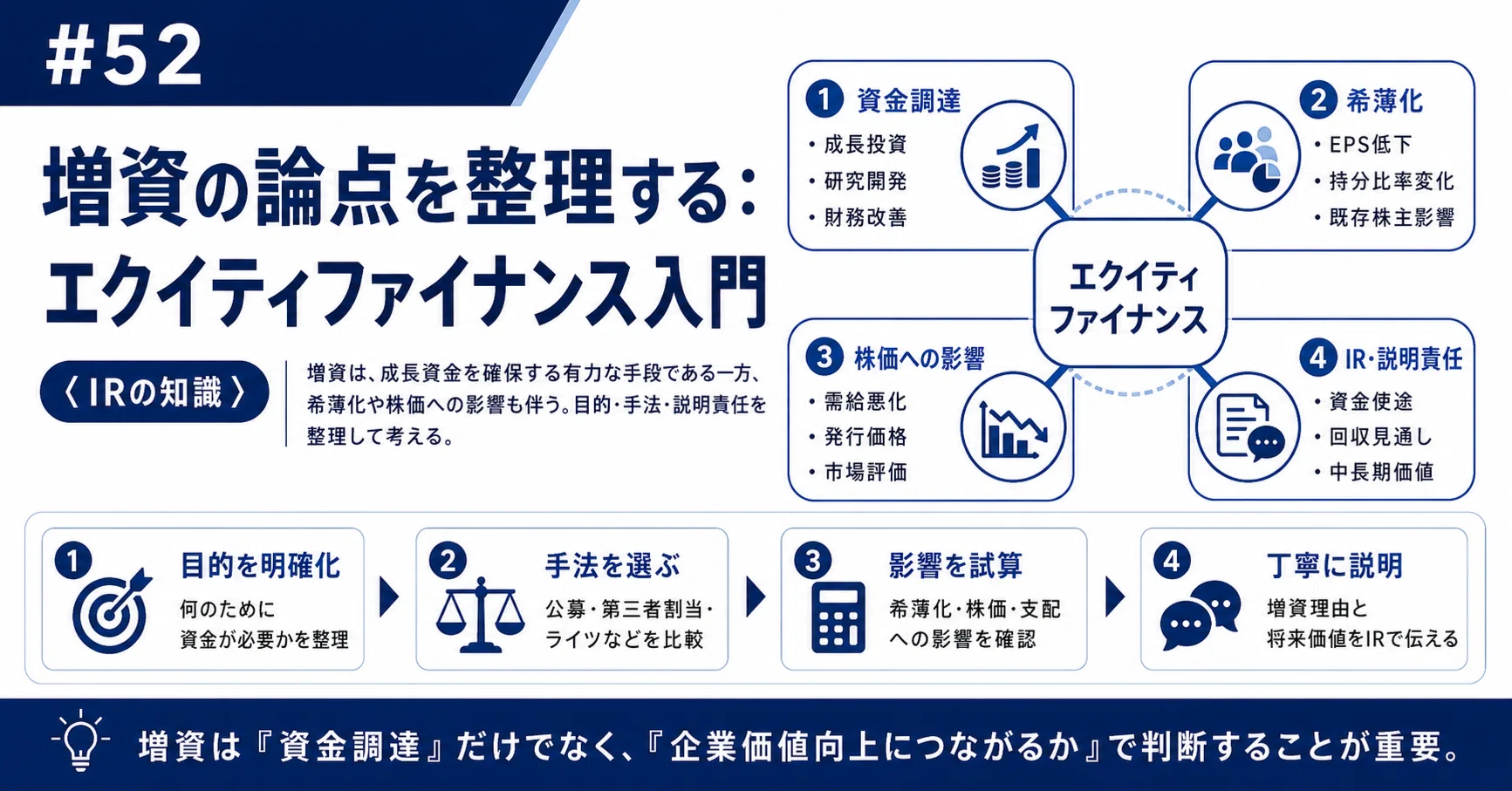 #52

増資の論点を整理する：
エクイティファイナンス入門

〈 IRの知識 〉

増資は、成長資金を確保する有力な手段である一方、希薄化や株価への影響も伴う。目的・手法・説明責任を整理して考える。

1 資金調達
・成長投資
・研究開発
・財務改善

2 希薄化
・EPS低下
・持分比率変化
・既存株主影響

エクイティファイナンス

3 株価への影響
・需給悪化
・発行価格
・市場評価

4 IR・説明責任
・資金使途
・回収見通し
・中長期価値

1 目的を明確化
何のために資金が必要かを整理

2 手法を選ぶ
公募・第三者割当・ライツなどを比較

3 影響を試算
希薄化・株価・支配への影響を確認

4 丁寧に説明
増資理由と将来価値をIRで伝える

増資は『資金調達』だけでなく、『企業価値向上につながるか』で判断することが重要。